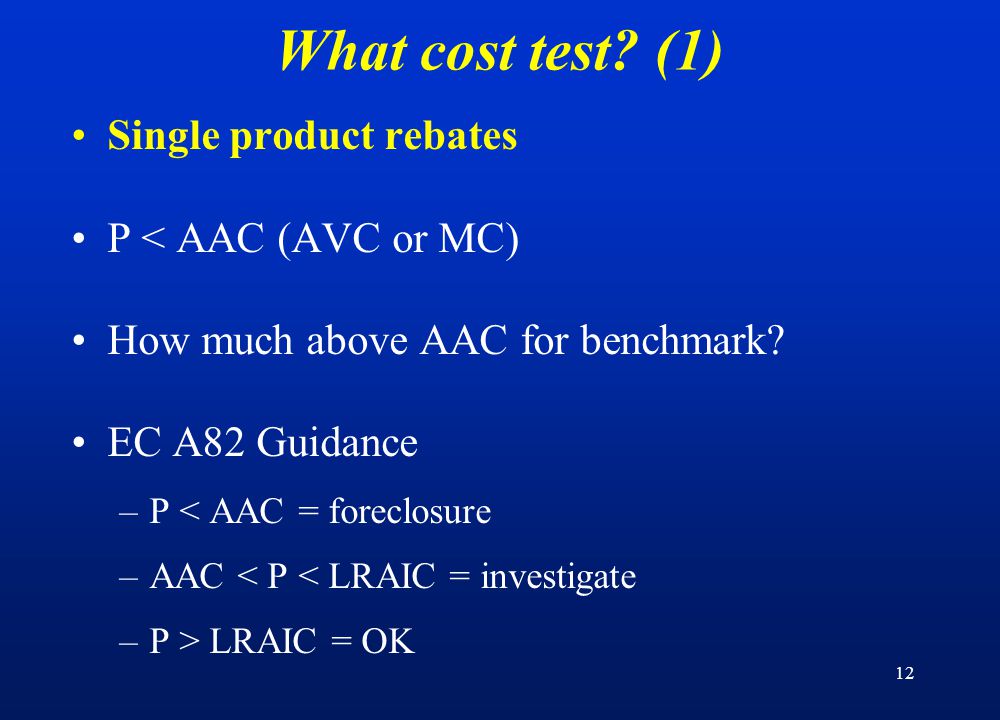 What cost test? (1)

• Single product rebates

• P < AAC (AVC or MC)

• How much above AAC for benchmark?

• EC A82 Guidance
– P < AAC = foreclosure
– AAC < P < LRAIC = investigate
– P > LRAIC = OK

12